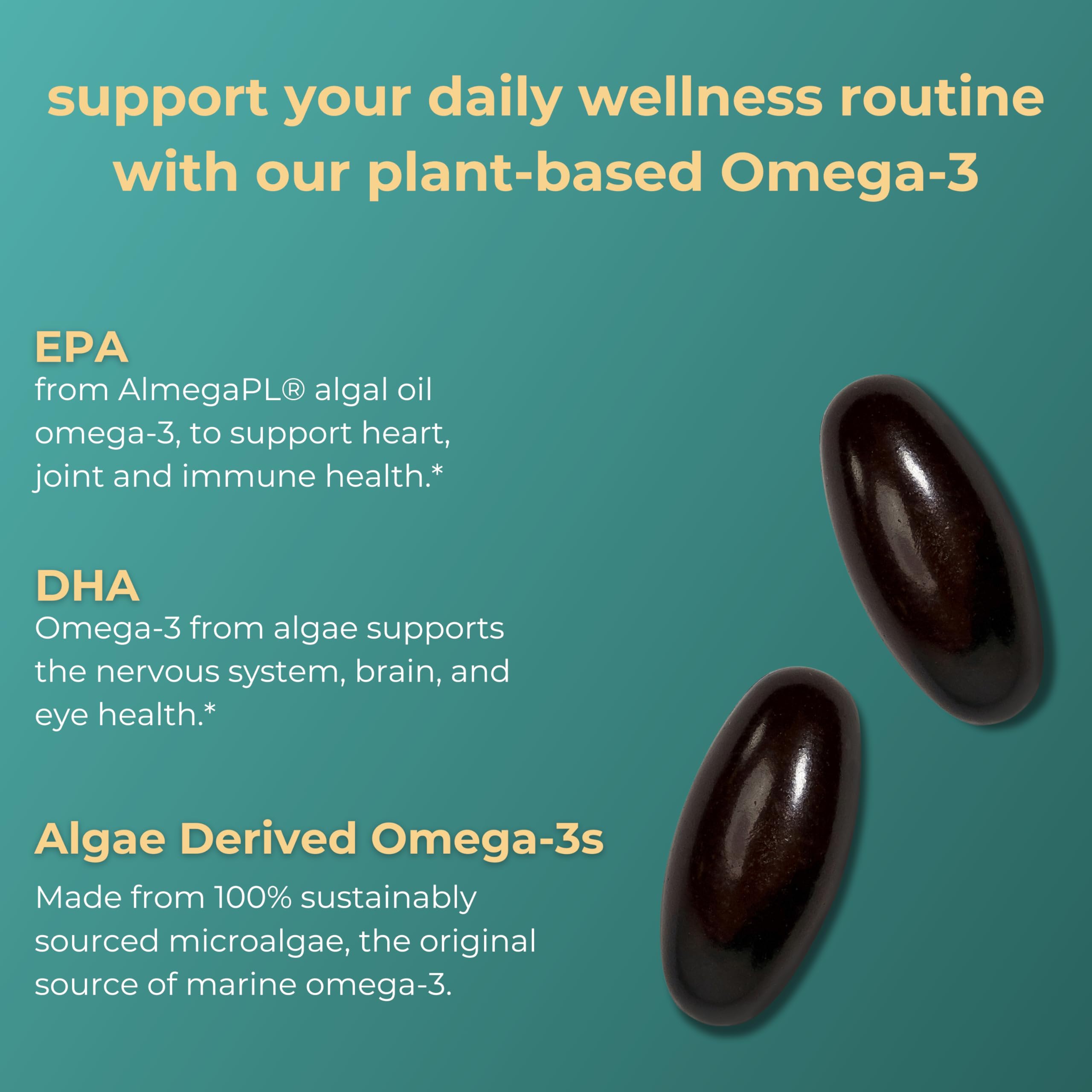 support your daily wellness routine with our plant-based Omega-3

EPA
from AlmegaPL® algal oil omega-3, to support heart, joint and immune health.*

DHA
Omega-3 from algae supports the nervous system, brain, and eye health.*

Algae Derived Omega-3s
Made from 100% sustainably sourced microalgae, the original source of marine omega-3.